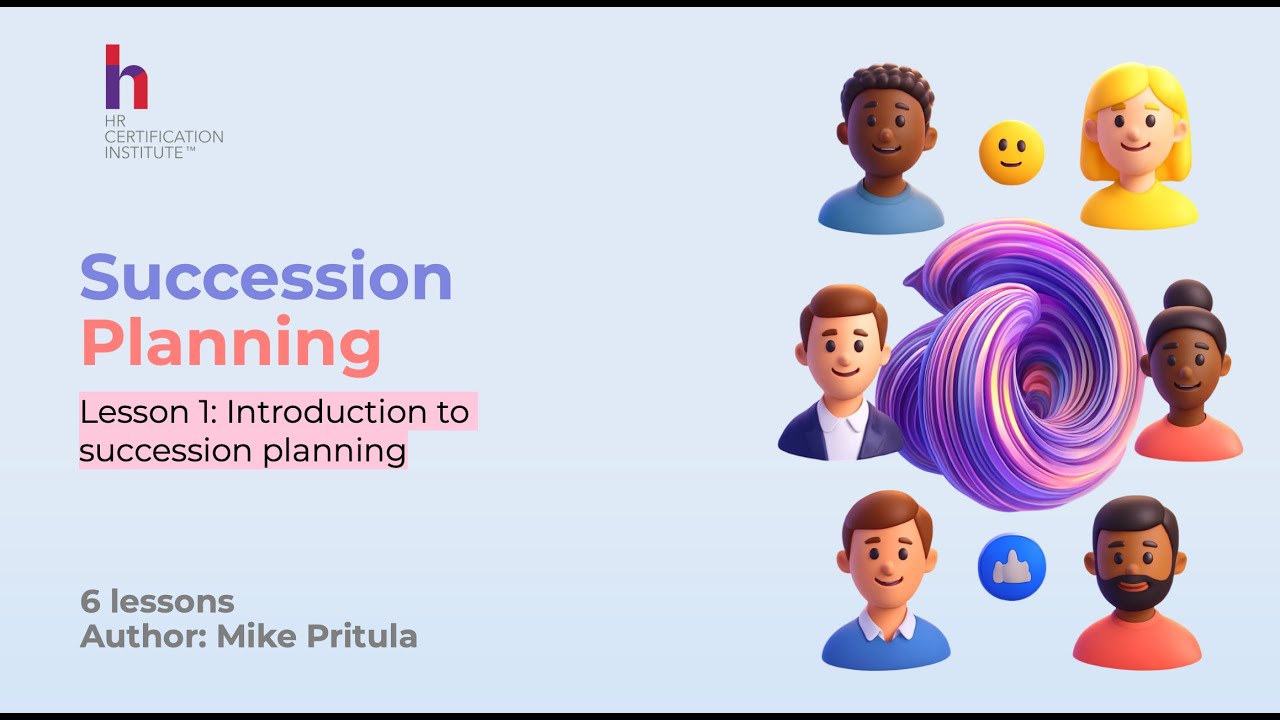 h
HR
CERTIFICATION
INSTITUTE™

Succession
Planning

Lesson 1: Introduction to succession planning

6 lessons
Author: Mike Pritula